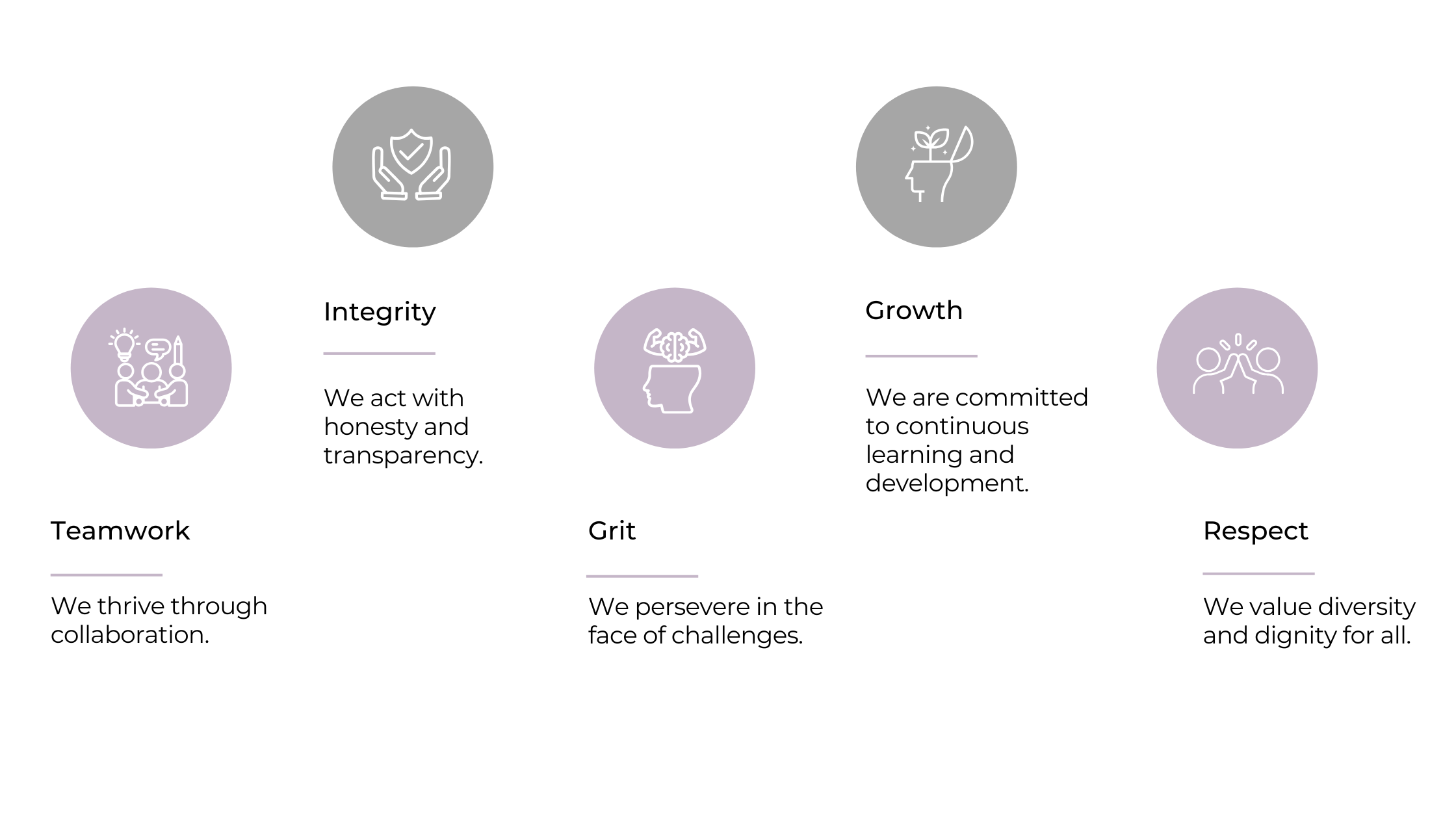 Teamwork

We thrive through collaboration.

Integrity

We act with honesty and transparency.

Grit

We persevere in the face of challenges.

Growth

We are committed to continuous learning and development.

Respect

We value diversity and dignity for all.